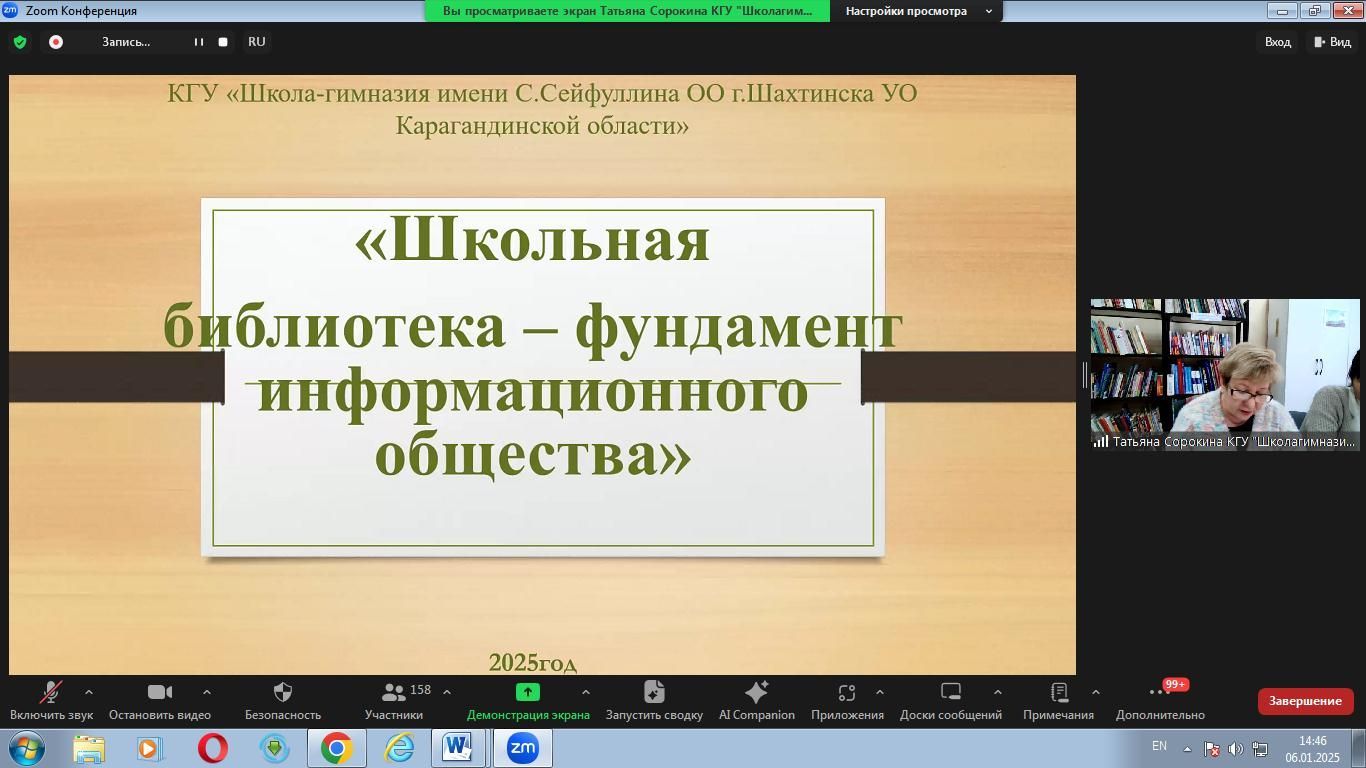 Zoom Конференция
Вы просматриваете экран Татьяна Сорокина КГУ "Школагим...
Настройки просмотра
Запись...
RU
Вход
Вид

КГУ «Школа-гимназия имени С.Сейфуллина ОО г.Шахтинска УО Карагандинской области»

«Школьная библиотека – фундамент информационного общества»

2025год

Татьяна Сорокина КГУ "Школагимнази...

Включить звук
Остановить видео
Безопасность
158
Участники
Демонстрация экрана
Запустить сводку
AI Companion
Приложения
Доски сообщений
Примечания
99+
Дополнительно
Завершение

EN
14:46
06.01.2025